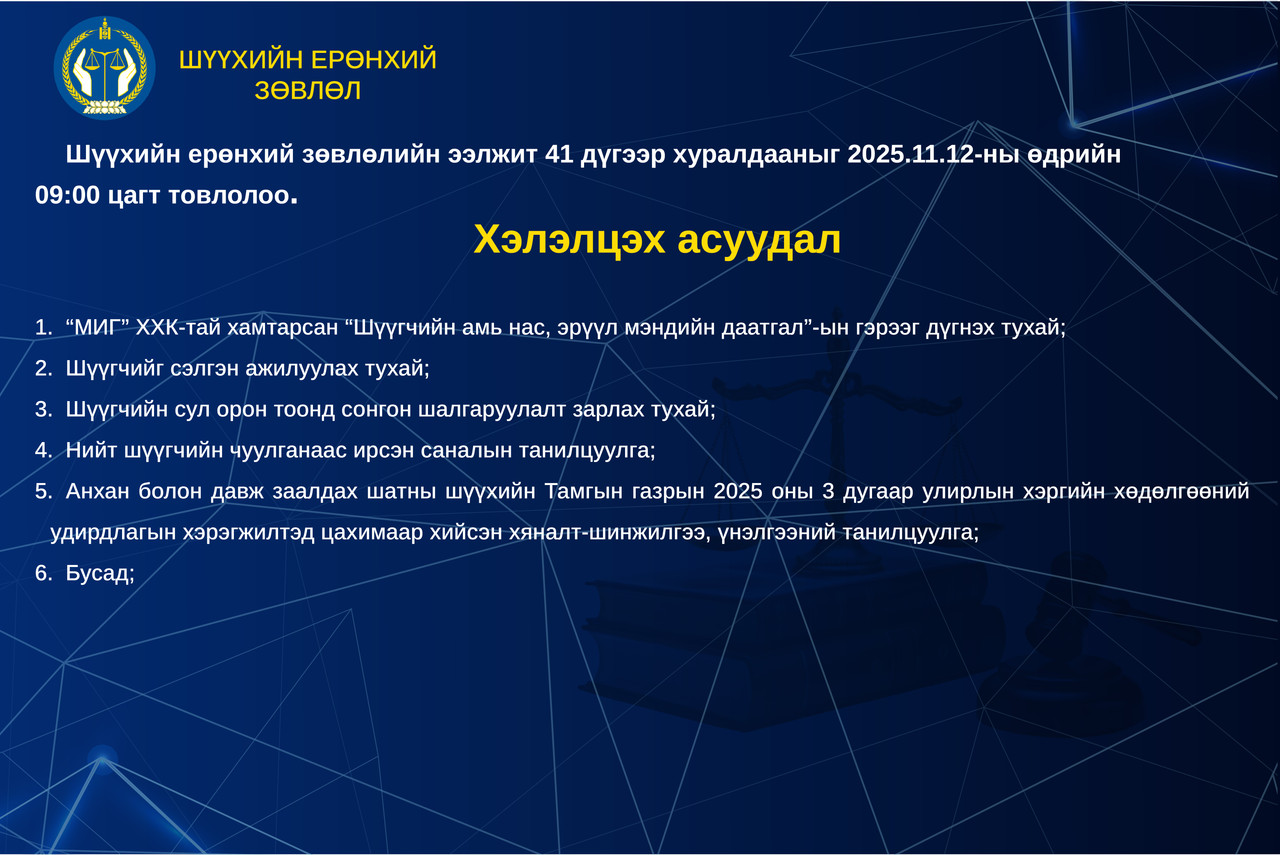 ШҮҮХИЙН ЕРӨНХИЙ ЗӨВЛӨЛ

Шүүхийн ерөнхий зөвлөлийн ээлжит 41 дүгээр хуралдааныг 2025.11.12-ны өдрийн 09:00 цагт товлолоо.

Хэлэлцэх асуудал

1. “МИГ” ХХК-тай хамтарсан “Шүүгчийн амь нас, эрүүл мэндийн даатгал”-ын гэрээг дүгнэх тухай;
2. Шүүгчийг сэлгэн ажилуулах тухай;
3. Шүүгчийн сул орон тоонд сонгон шалгаруулалт зарлах тухай;
4. Нийт шүүгчийн чуулганаас ирсэн саналын танилцуулга;
5. Анхан болон давж заалдах шатны шүүхийн Тамгын газрын 2025 оны 3 дугаар улирлын хэргийн хөдөлгөөний удирдлагын хэрэгжилтэд цахимаар хийсэн хяналт-шинжилгээ, үнэлгээний танилцуулга;
6. Бусад;